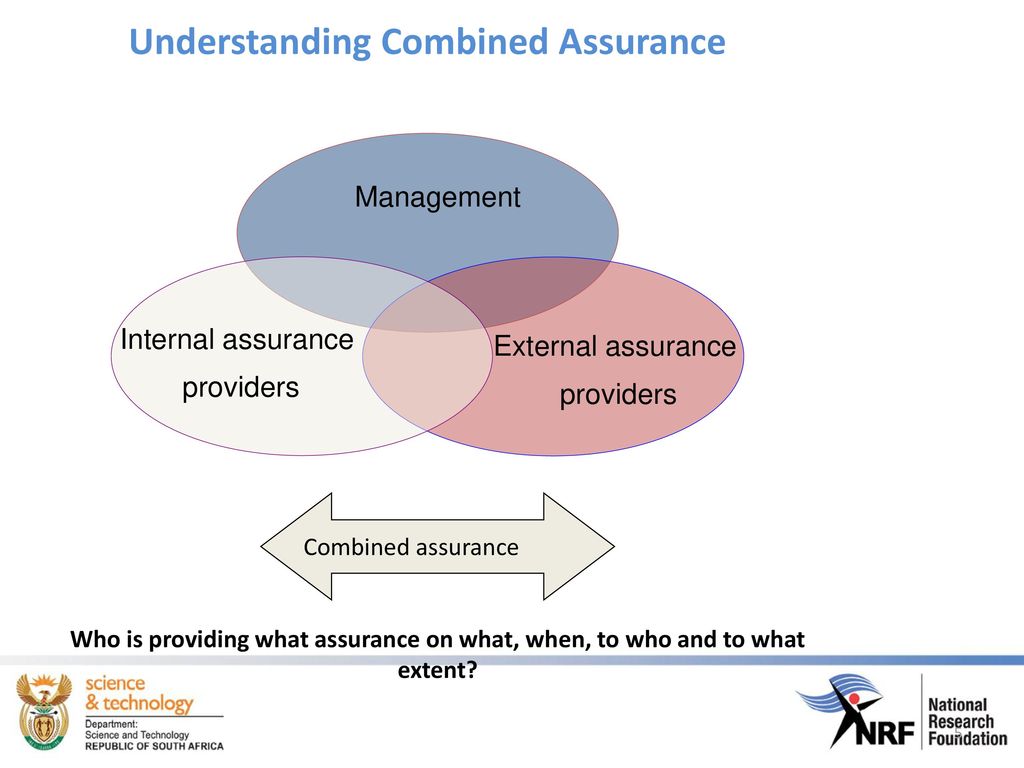 Understanding Combined Assurance

Management

Internal assurance providers

External assurance providers

Combined assurance

Who is providing what assurance on what, when, to who and to what extent?

science & technology
Department:
Science and Technology
REPUBLIC OF SOUTH AFRICA

NRF National Research Foundation

5